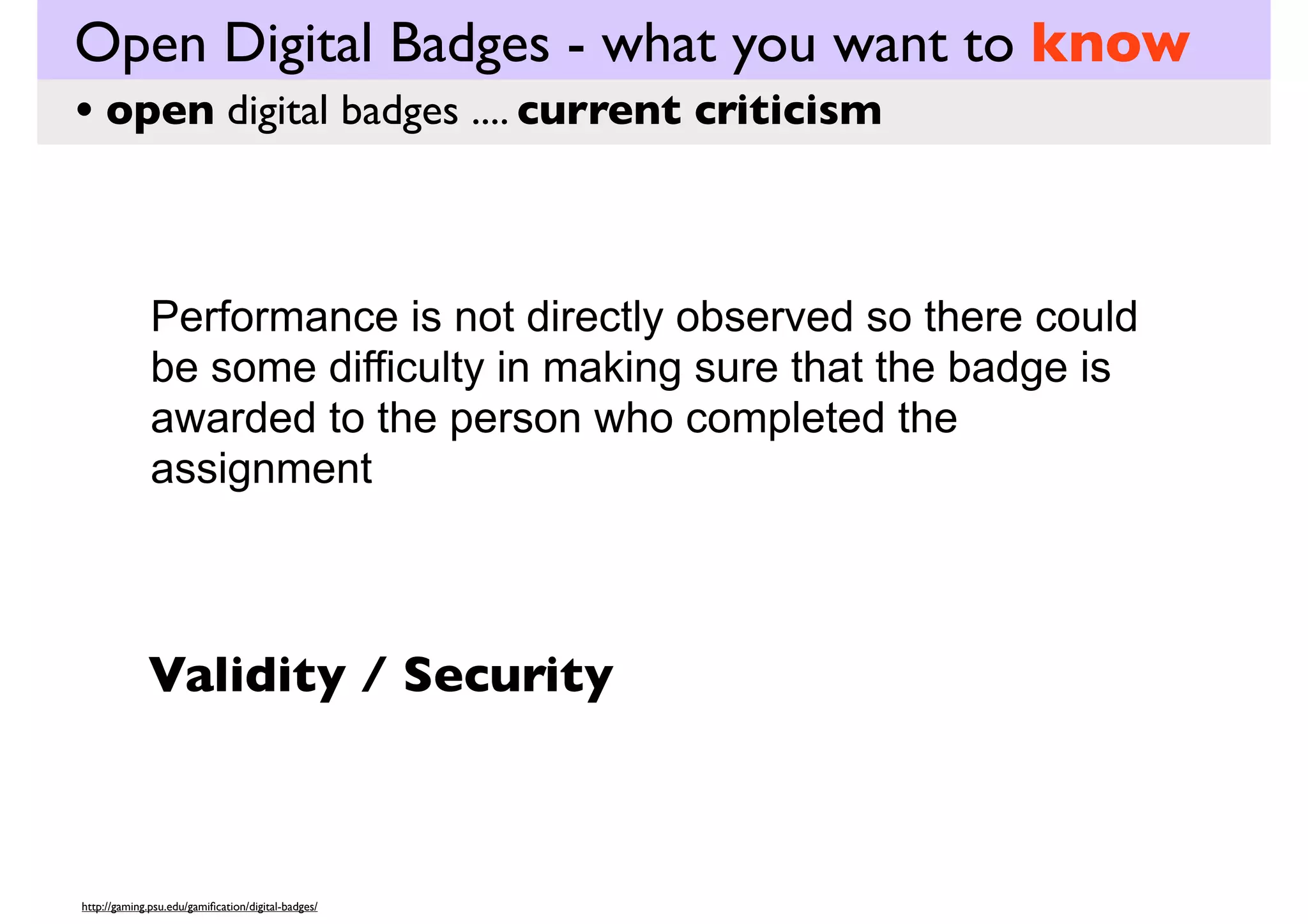 Open Digital Badges - what you want to know

• open digital badges .... current criticism

Performance is not directly observed so there could be some difficulty in making sure that the badge is awarded to the person who completed the assignment

Validity / Security

http://gaming.psu.edu/gamification/digital-badges/